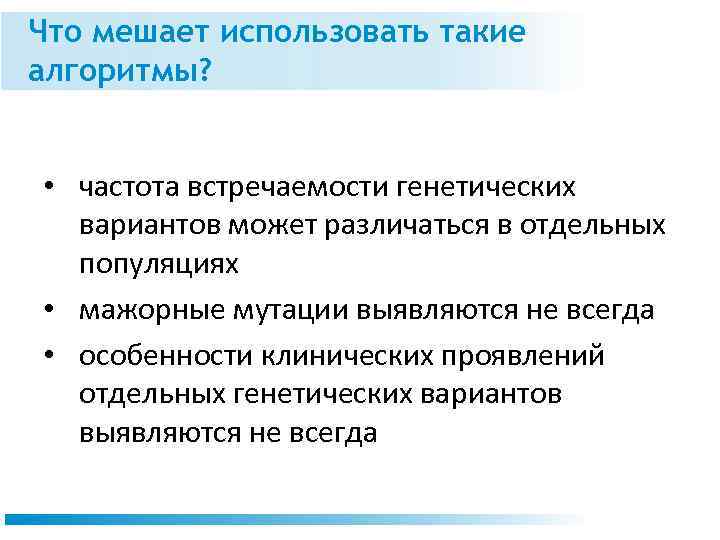 Что мешает использовать такие алгоритмы?

• частота встречаемости генетических вариантов может различаться в отдельных популяциях
• мажорные мутации выявляются не всегда
• особенности клинических проявлений отдельных генетических вариантов выявляются не всегда